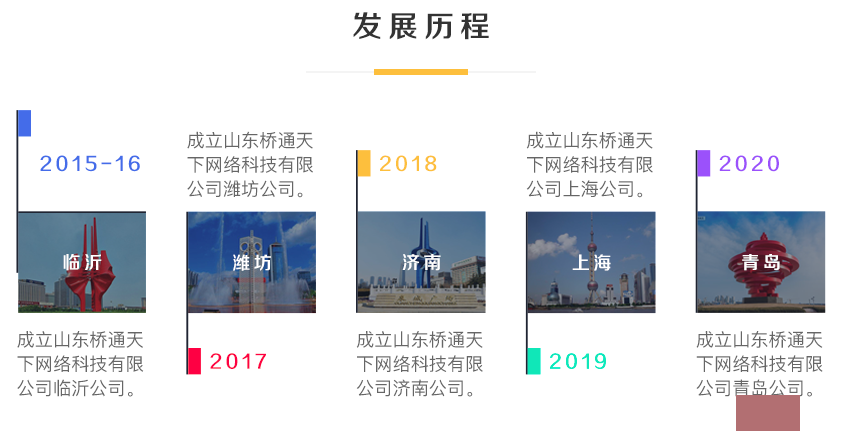 发展历程

2015-16

临沂

成立山东桥通天下网络科技有限公司临沂公司。

成立山东桥通天下网络科技有限公司潍坊公司。

潍坊

2017

2018

济南

成立山东桥通天下网络科技有限公司济南公司。

成立山东桥通天下网络科技有限公司上海公司。

上海

2019

2020

青岛

成立山东桥通天下网络科技有限公司青岛公司。